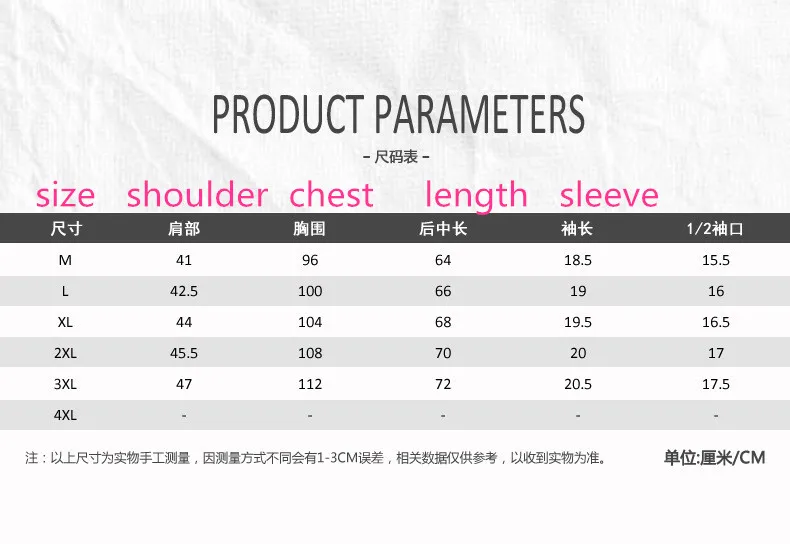 PRODUCT PARAMETERS

- 尺码表 -

size shoulder chest length sleeve

| 尺寸 | 肩部 | 胸围 | 后中长 | 袖长 | 1/2袖口 |
|---|---|---|---|---|---|
| M | 41 | 96 | 64 | 18.5 | 15.5 |
| L | 42.5 | 100 | 66 | 19 | 16 |
| XL | 44 | 104 | 68 | 19.5 | 16.5 |
| 2XL | 45.5 | 108 | 70 | 20 | 17 |
| 3XL | 47 | 112 | 72 | 20.5 | 17.5 |
| 4XL | - | - | - | - | - |

注：以上尺寸为实物手工测量，因测量方式不同会有1-3CM误差，相关数据仅供参考，以收到实物为准。

单位:厘米/CM